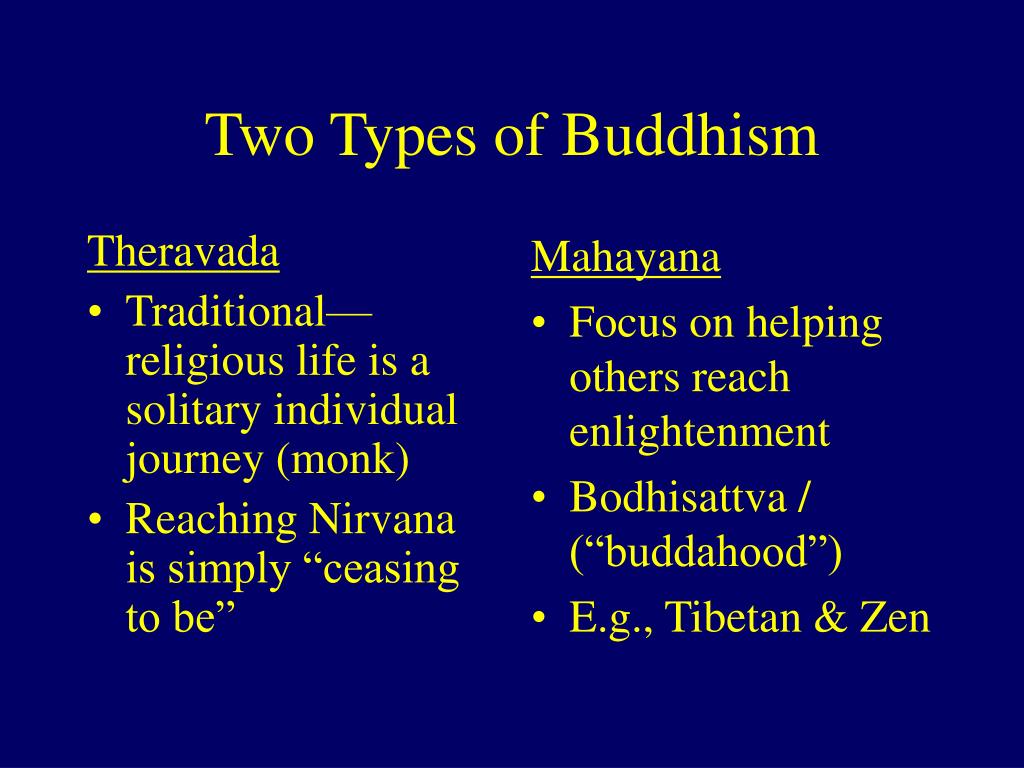 Two Types of Buddhism

Theravada
• Traditional—religious life is a solitary individual journey (monk)
• Reaching Nirvana is simply “ceasing to be”

Mahayana
• Focus on helping others reach enlightenment
• Bodhisattva / (“buddahood”)
• E.g., Tibetan & Zen